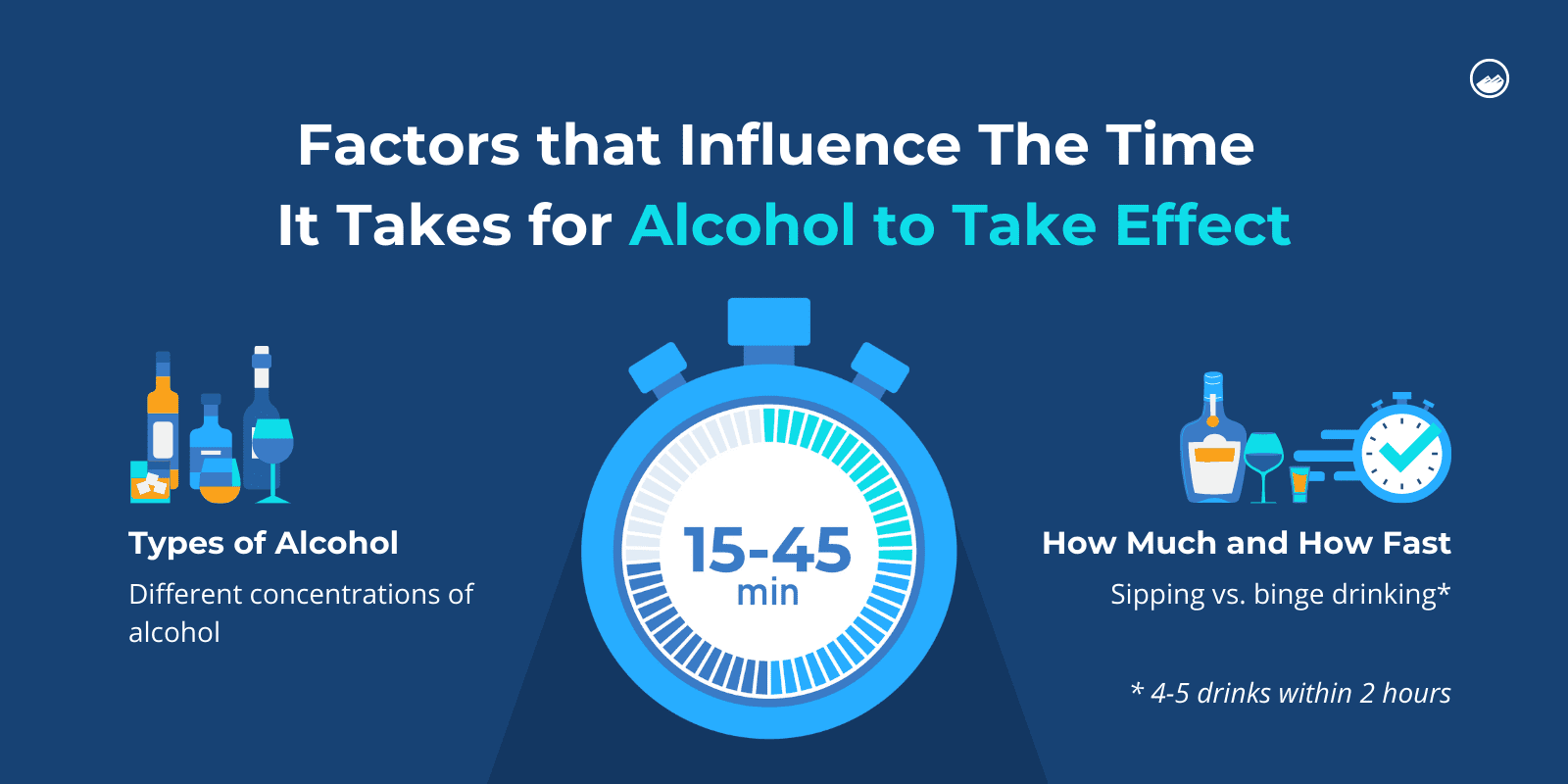 Factors that Influence The Time It Takes for Alcohol to Take Effect

Types of Alcohol

Different concentrations of alcohol

15-45 min

How Much and How Fast

Sipping vs. binge drinking*

* 4-5 drinks within 2 hours